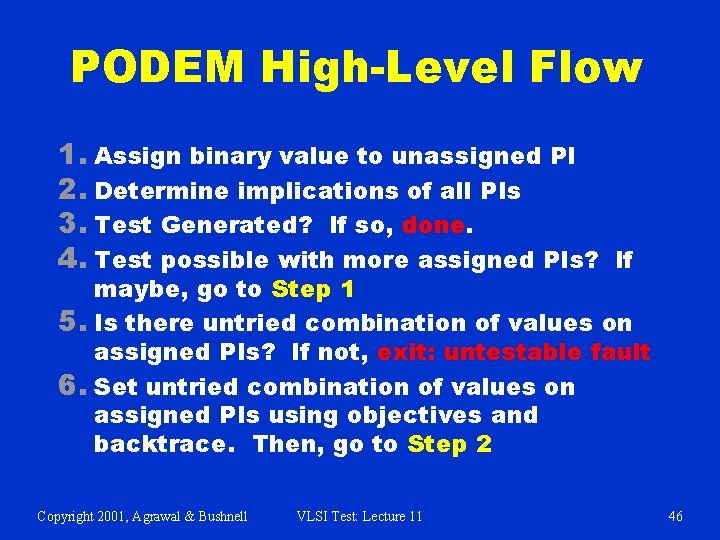 PODEM High-Level Flow

1. Assign binary value to unassigned PI
2. Determine implications of all PIs
3. Test Generated? If so, done.
4. Test possible with more assigned PIs? If maybe, go to Step 1
5. Is there untried combination of values on assigned PIs? If not, exit: untestable fault
6. Set untried combination of values on assigned PIs using objectives and backtrace. Then, go to Step 2

Copyright 2001, Agrawal & Bushnell    VLSI Test: Lecture 11    46